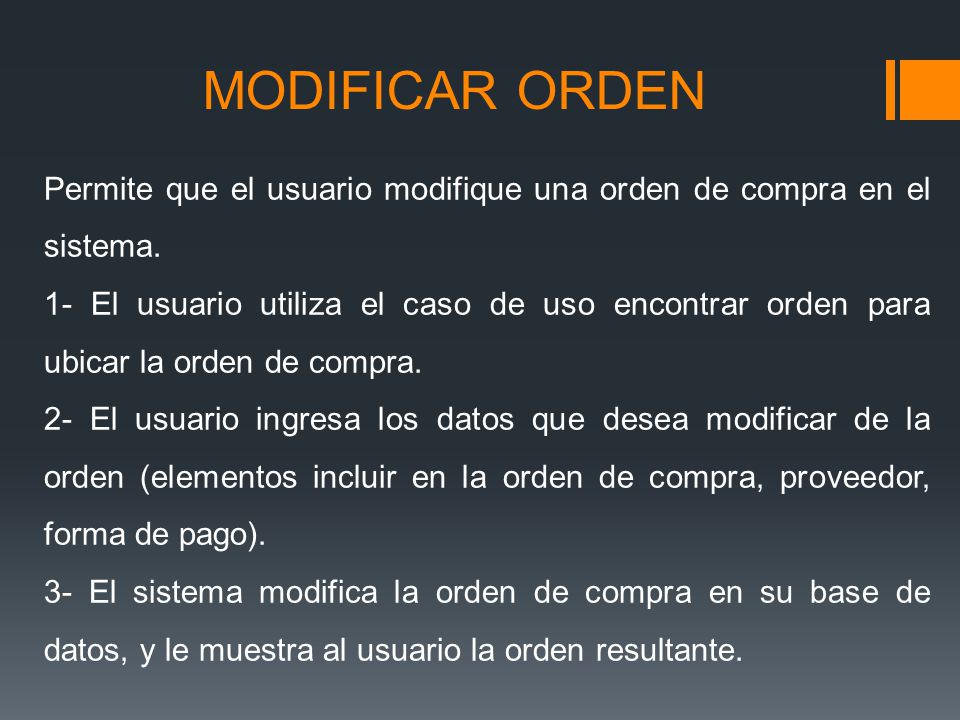 MODIFICAR ORDEN

Permite que el usuario modifique una orden de compra en el sistema.

1- El usuario utiliza el caso de uso encontrar orden para ubicar la orden de compra.

2- El usuario ingresa los datos que desea modificar de la orden (elementos incluir en la orden de compra, proveedor, forma de pago).

3- El sistema modifica la orden de compra en su base de datos, y le muestra al usuario la orden resultante.